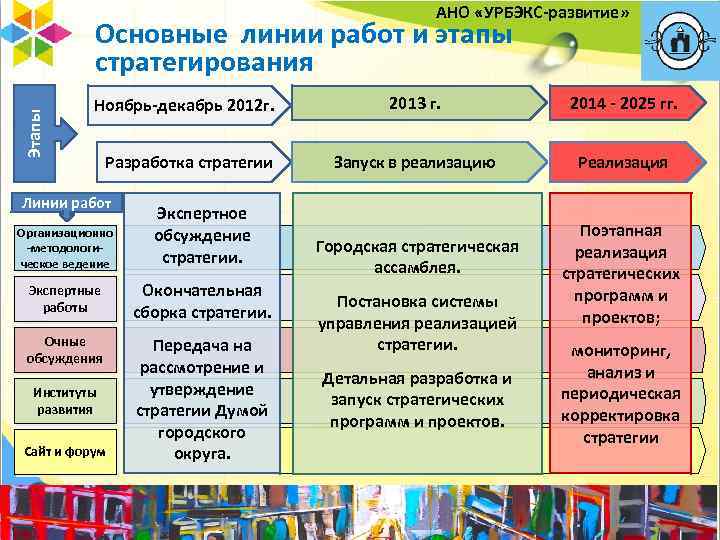 АНО «УРБЭКС-развитие»

Основные линии работ и этапы стратегирования

Этапы

Ноябрь-декабрь 2012г.

2013 г.

2014 - 2025 гг.

Разработка стратегии

Запуск в реализацию

Реализация

Линии работ

Организационно-методологическое ведение

Экспертные работы

Очные обсуждения

Институты развития

Сайт и форум

Экспертное обсуждение стратегии.

Окончательная сборка стратегии.

Передача на рассмотрение и утверждение стратегии Думой городского округа.

Городская стратегическая ассамблея.

Постановка системы управления реализацией стратегии.

Детальная разработка и запуск стратегических программ и проектов.

Поэтапная реализация стратегических программ и проектов;

мониторинг, анализ и периодическая корректировка стратегии